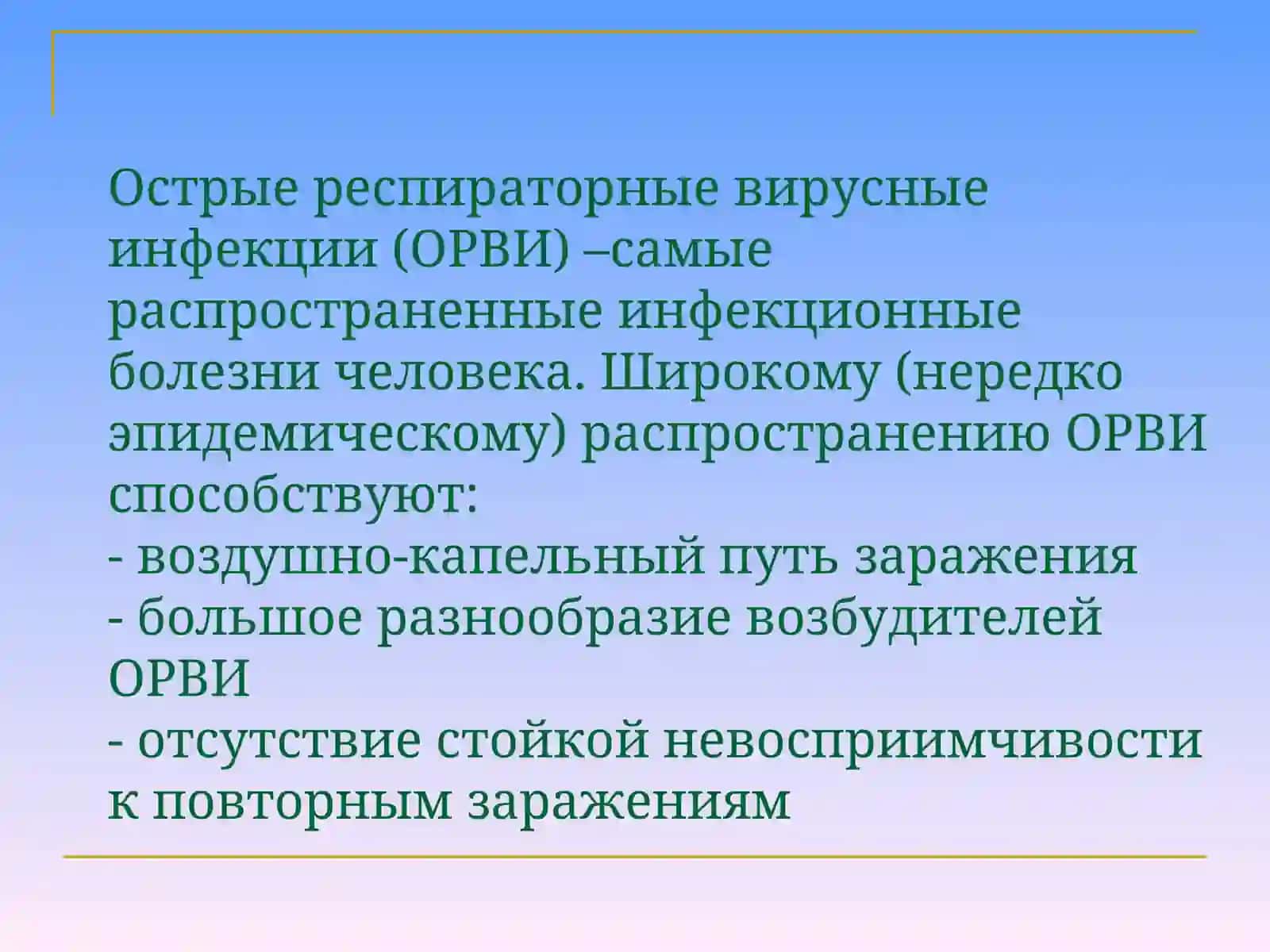 Острые респираторные вирусные инфекции (ОРВИ) –самые распространенные инфекционные болезни человека. Широкому (нередко эпидемическому) распространению ОРВИ способствуют:
- воздушно-капельный путь заражения
- большое разнообразие возбудителей ОРВИ
- отсутствие стойкой невосприимчивости к повторным заражениям